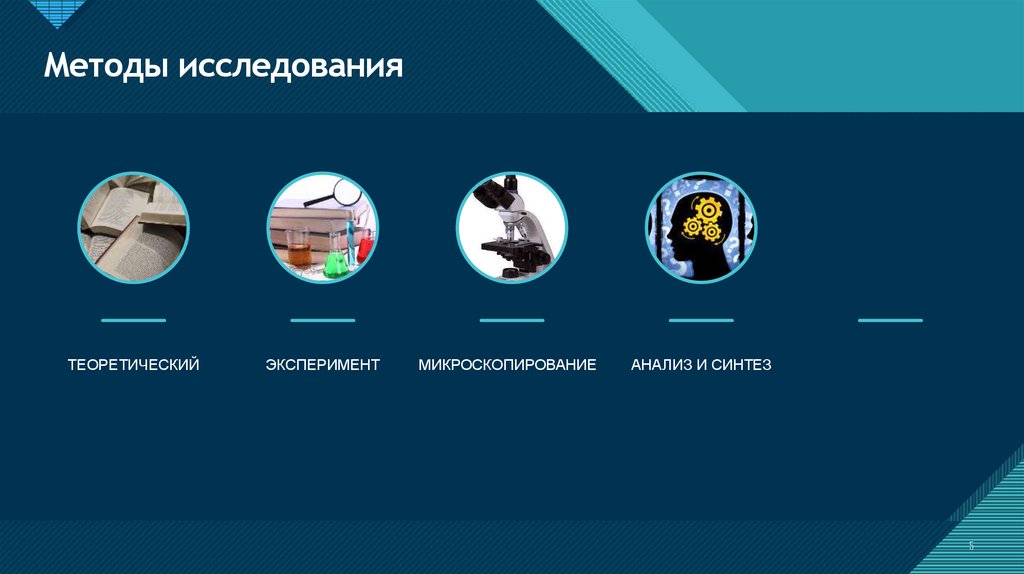 Методы исследования

ТЕОРЕТИЧЕСКИЙ

ЭКСПЕРИМЕНТ

МИКРОСКОПИРОВАНИЕ

АНАЛИЗ И СИНТЕЗ

6